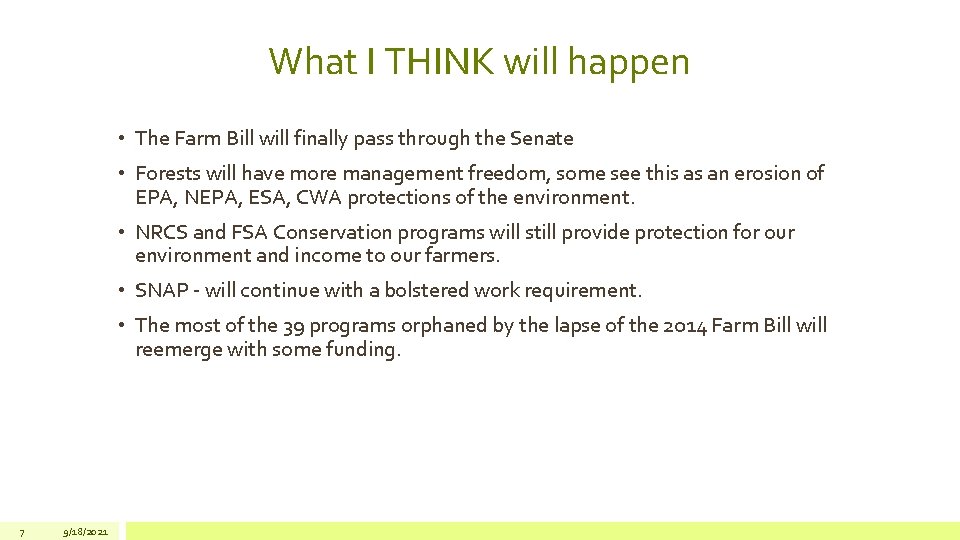 What I THINK will happen

• The Farm Bill will finally pass through the Senate

• Forests will have more management freedom, some see this as an erosion of EPA, NEPA, ESA, CWA protections of the environment.

• NRCS and FSA Conservation programs will still provide protection for our environment and income to our farmers.

• SNAP - will continue with a bolstered work requirement.

• The most of the 39 programs orphaned by the lapse of the 2014 Farm Bill will reemerge with some funding.

7 9/18/2021